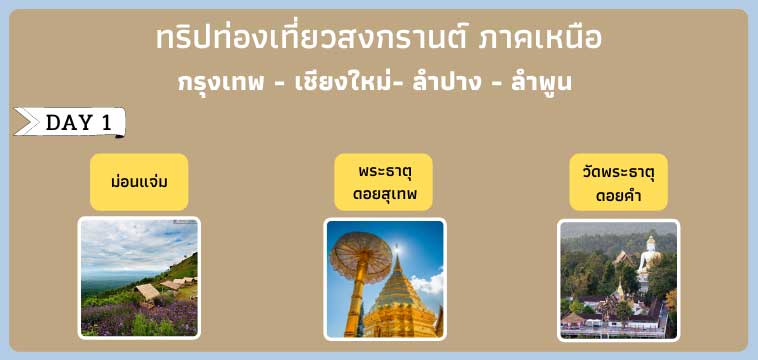 ทริปท่องเที่ยวสงกรานต์ ภาคเหนือ
กรุงเทพ - เชียงใหม่- ลำปาง - ลำพูน

DAY 1

ม่อนแจ่ม

พระธาตุ ดอยสุเทพ

วัดพระธาตุ ดอยคำ